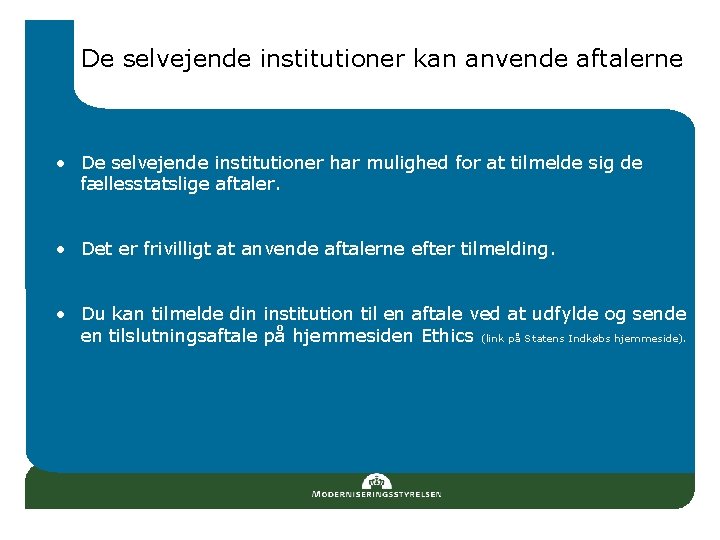 De selvejende institutioner kan anvende aftalerne

• De selvejende institutioner har mulighed for at tilmelde sig de fællesstatslige aftaler.

• Det er frivilligt at anvende aftalerne efter tilmelding.

• Du kan tilmelde din institution til en aftale ved at udfylde og sende en tilslutningsaftale på hjemmesiden Ethics (link på Statens Indkøbs hjemmeside).

MODERNISERINGSSTYRELSEN